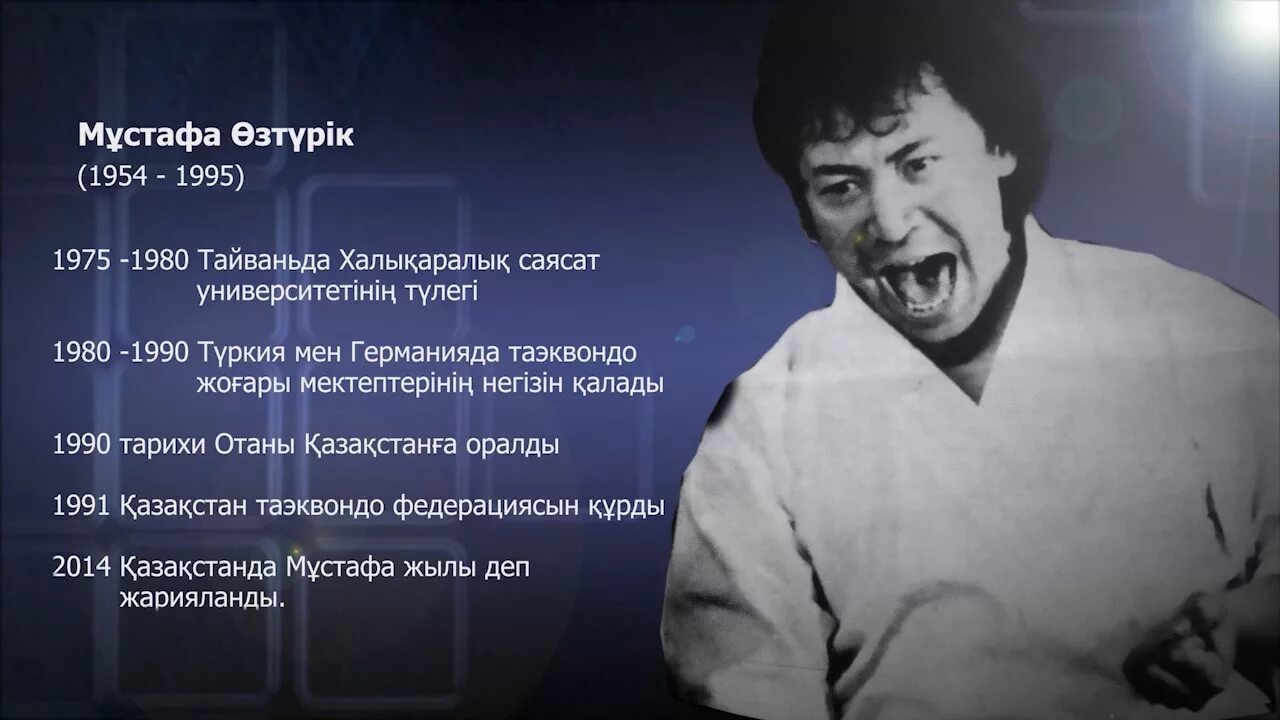 Мұстафа Өзтүрік
(1954 - 1995)

1975 -1980 Тайваньда Халықаралық саясат университетінің түлегі

1980 -1990 Түркия мен Германияда таэквондо жоғары мектептерінің негізін қалады

1990 тарихи Отаны Қазақстанға оралды

1991 Қазақстан таэквондо федерациясын құрды

2014 Қазақстанда Мұстафа жылы деп жарияланды.